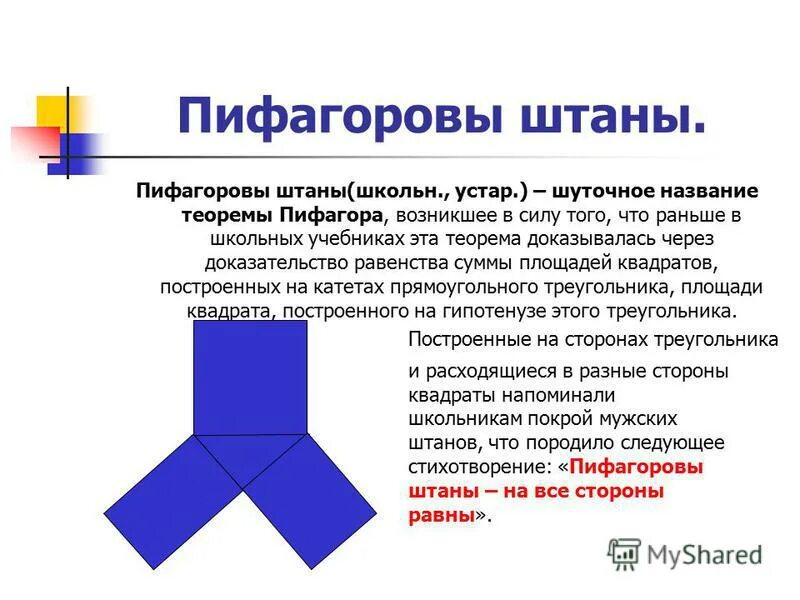 Пифагоровы штаны.

Пифагоровы штаны(школьн., устар.) – шуточное название теоремы Пифагора, возникшее в силу того, что раньше в школьных учебниках эта теорема доказывалась через доказательство равенства суммы площадей квадратов, построенных на катетах прямоугольного треугольника, площади квадрата, построенного на гипотенузе этого треугольника.

Построенные на сторонах треугольника

и расходящиеся в разные стороны квадраты напоминали школьникам покрой мужских штанов, что породило следующее стихотворение: «Пифагоровы штаны – на все стороны равны».

MyShared